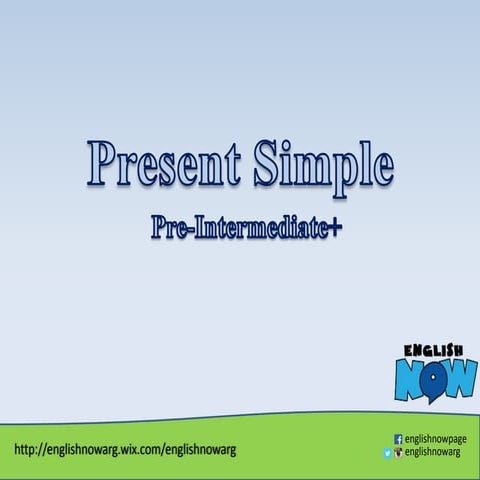 Present Simple

Pre-Intermediate+

ENGLISH NOW

http://englishnowarg.wix.com/englishnowarg

englishnowpage
englishnowarg